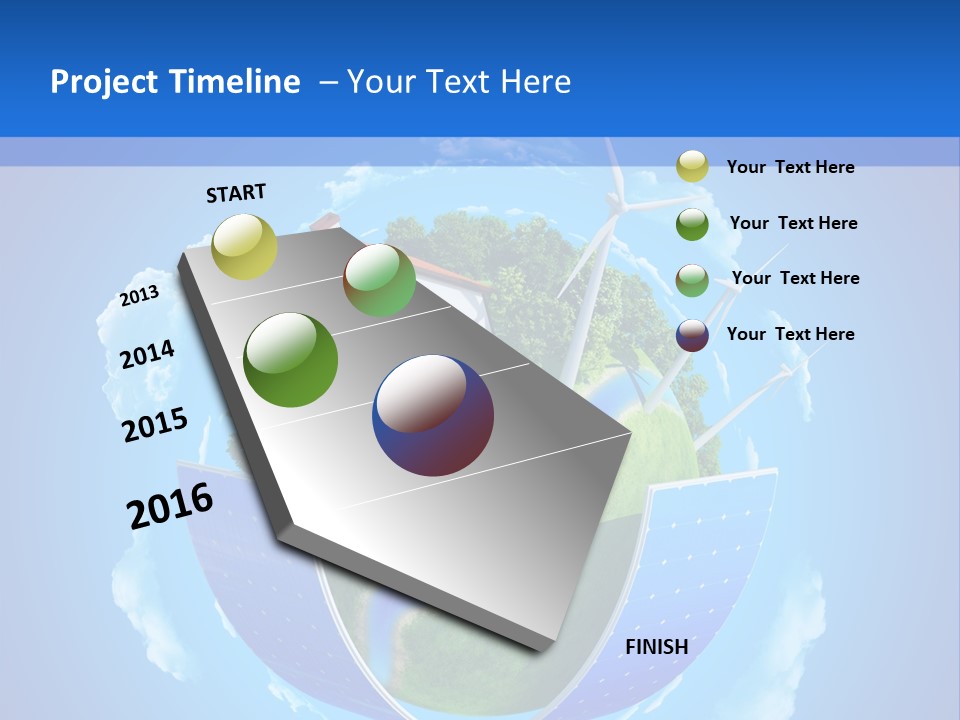 Project Timeline – Your Text Here

START

2013

2014

2015

2016

FINISH

Your Text Here

Your Text Here

Your Text Here

Your Text Here